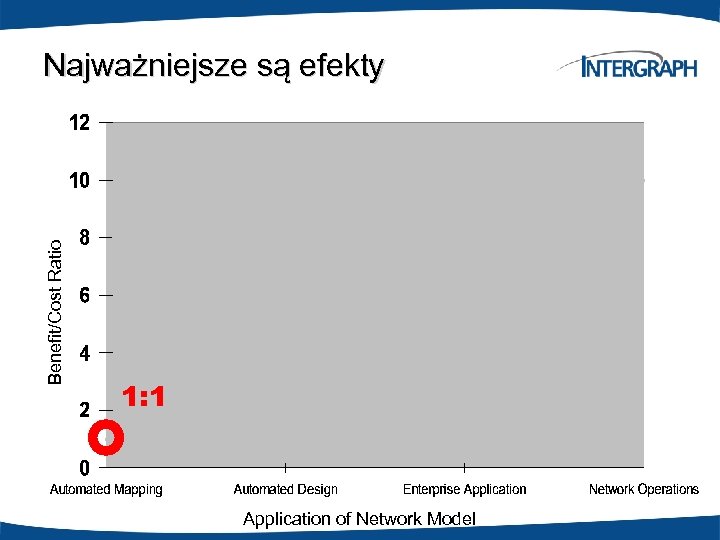 Najważniejsze są efekty

INTERGRAPH

12
10
8
6
4
2
0

Benefit/Cost Ratio

1:1

Automated Mapping
Automated Design
Enterprise Application
Network Operations

Application of Network Model